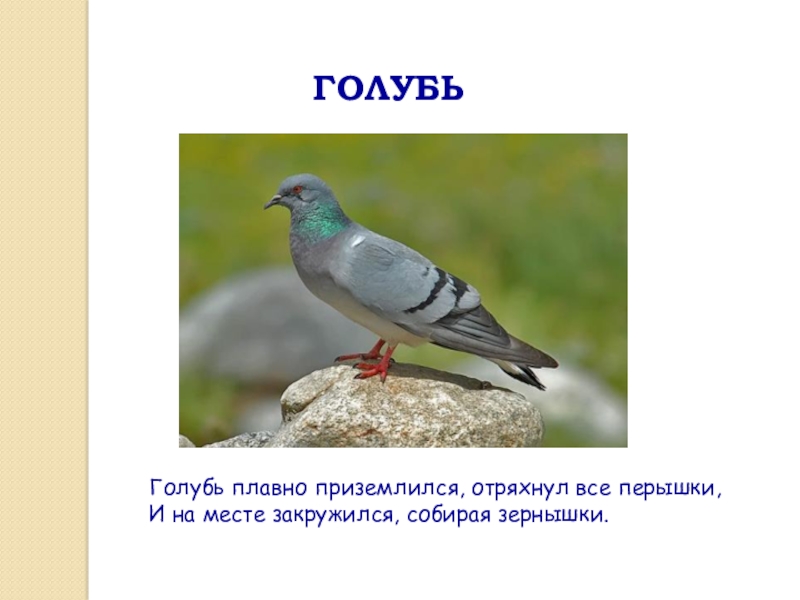 ГОЛУБЬ

Голубь плавно приземлился, отряхнул все перышки,
И на месте закружился, собирая зернышки.